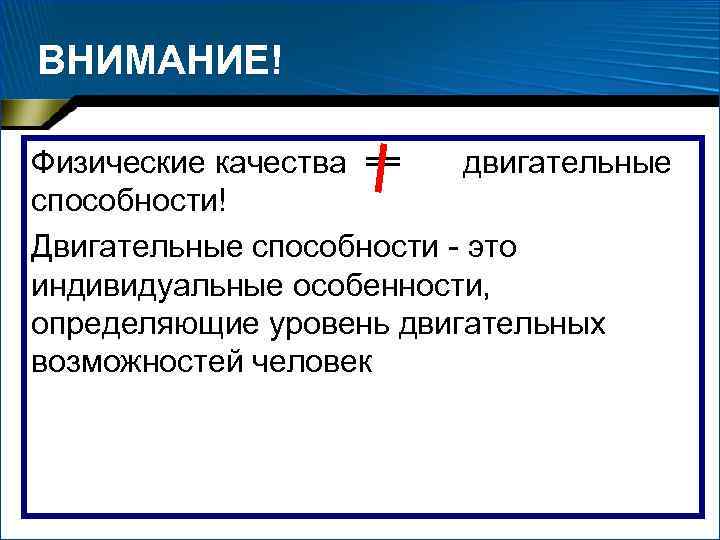 ВНИМАНИЕ!

Физические качества $\neq$ двигательные способности!

Двигательные способности - это индивидуальные особенности, определяющие уровень двигательных возможностей человек